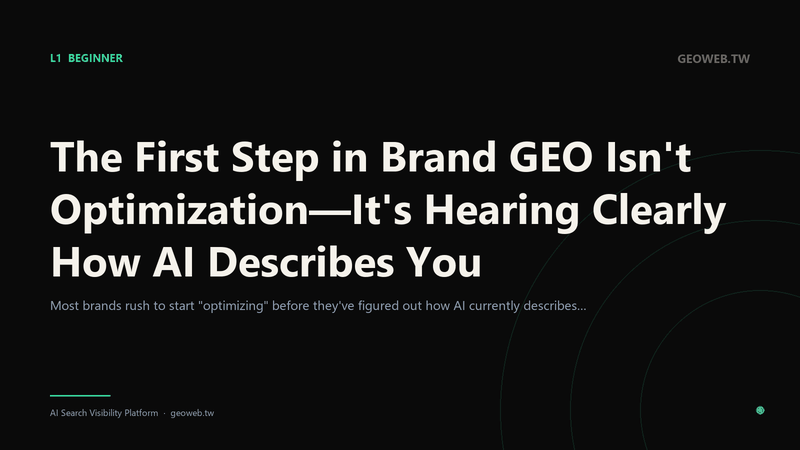 L1 BEGINNER

GEOWEB.TW

The First Step in Brand GEO Isn't Optimization—It's Hearing Clearly How AI Describes You

Most brands rush to start "optimizing" before they've figured out how AI currently describes...

AI Search Visibility Platform · geoweb.tw